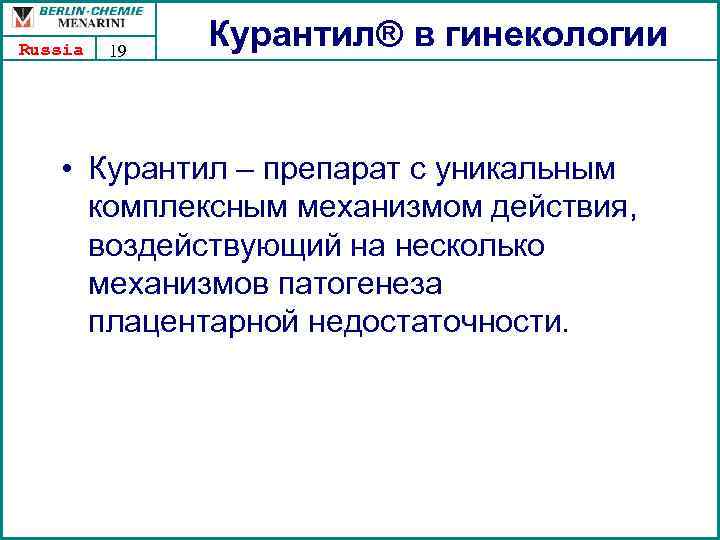 BERLIN-CHEMIE MENARINI

Russia 19

Курантил® в гинекологии

• Курантил – препарат с уникальным комплексным механизмом действия, воздействующий на несколько механизмов патогенеза плацентарной недостаточности.